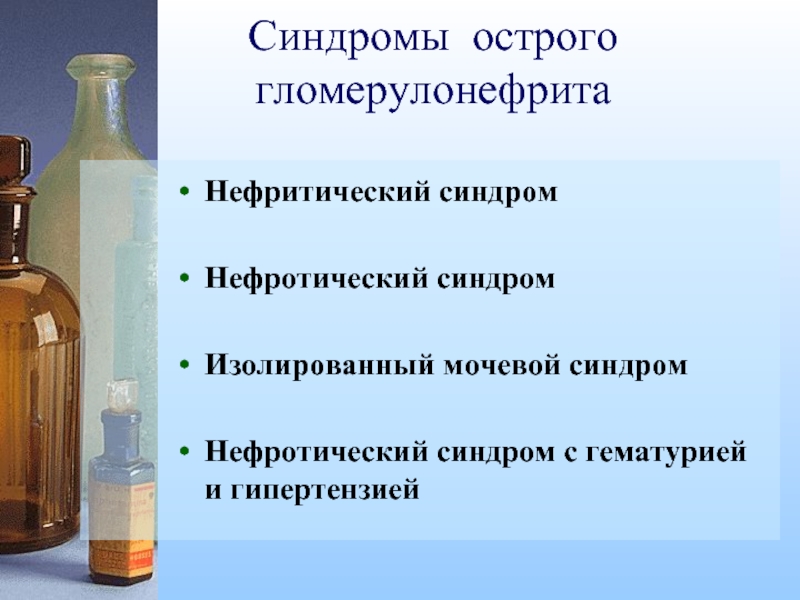 Синдромы острого гломерулонефрита

• Нефритический синдром

• Нефротический синдром

• Изолированный мочевой синдром

• Нефротический синдром с гематурией и гипертензией